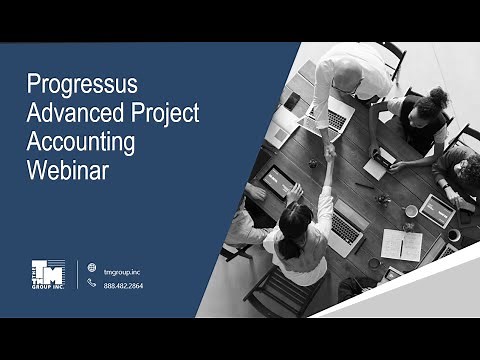 Progressus Advanced Project Accounting Webinar

TM GROUP INC.

tmgroup.inc

888.482.2864